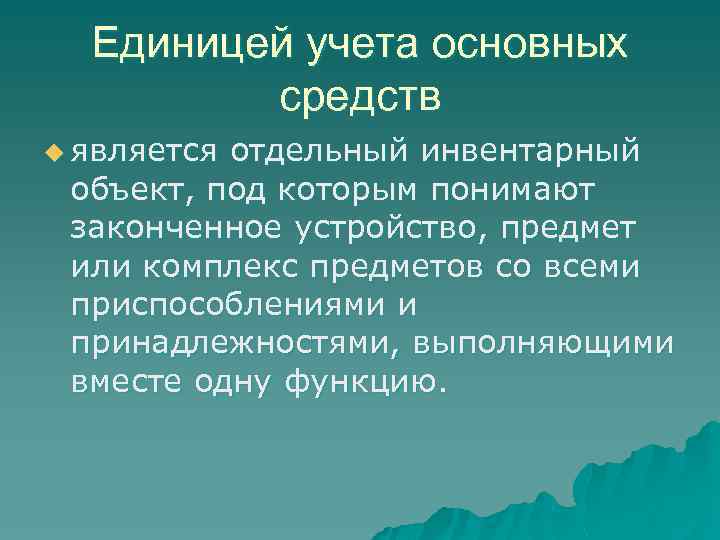 Единицей учета основных средств

является отдельный инвентарный объект, под которым понимают законченное устройство, предмет или комплекс предметов со всеми приспособлениями и принадлежностями, выполняющими вместе одну функцию.